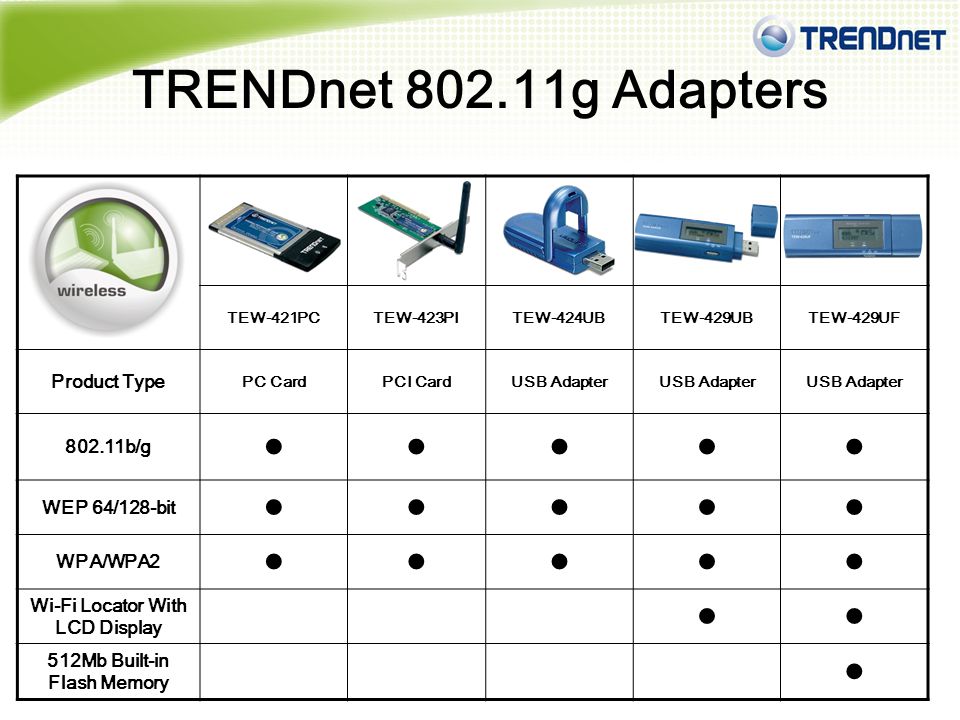 TRENDnet

TRENDnet 802.11g Adapters

| wireless | TEW-421PC | TEW-423PI | TEW-424UB | TEW-429UB | TEW-429UF |
|---|---|---|---|---|---|
| Product Type | PC Card | PCI Card | USB Adapter | USB Adapter | USB Adapter |
| 802.11b/g | ● | ● | ● | ● | ● |
| WEP 64/128-bit | ● | ● | ● | ● | ● |
| WPA/WPA2 | ● | ● | ● | ● | ● |
| Wi-Fi Locator With LCD Display | | | | ● | ● |
| 512Mb Built-in Flash Memory | | | | | ● |